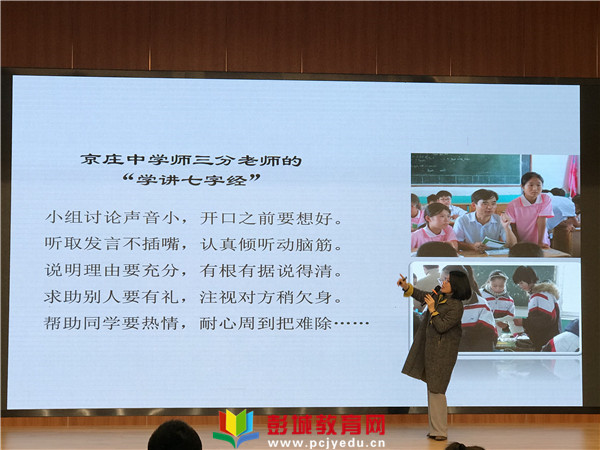 京庄中学师三分老师的
“学讲七字经”

小组讨论声音小，开口之前要想好。
听取发言不插嘴，认真倾听动脑筋。
说明理由要充分，有根有据说得清。
求助别人要有礼，注视对方稍欠身。
帮助同学要热情，耐心周到把难除……

彭城教育网
www.pcjyedu.cn